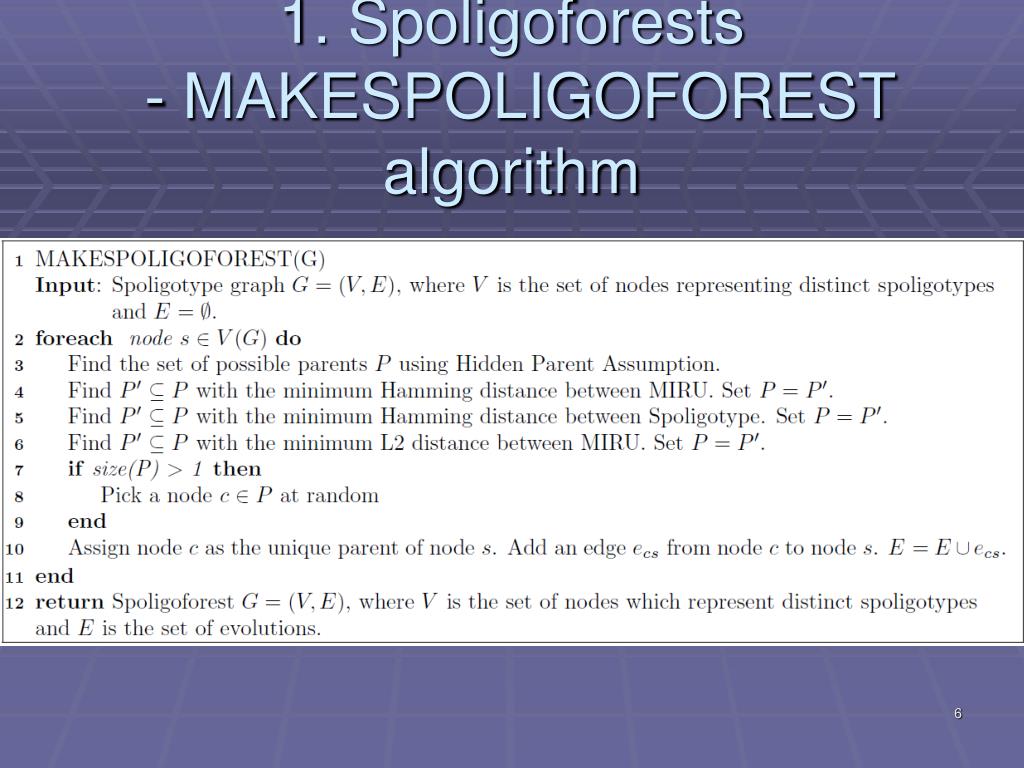 1. Spoligoforests
- MAKESPOLIGOFOREST algorithm

1 MAKESPOLIGOFOREST(G)
Input: Spoligotype graph $G = (V, E)$, where $V$ is the set of nodes representing distinct spoligotypes and $E = \emptyset$.
2 foreach node $s \in V(G)$ do
3 Find the set of possible parents $P$ using Hidden Parent Assumption.
4 Find $P' \subseteq P$ with the minimum Hamming distance between MIRU. Set $P = P'$.
5 Find $P' \subseteq P$ with the minimum Hamming distance between Spoligotype. Set $P = P'$.
6 Find $P' \subseteq P$ with the minimum L2 distance between MIRU. Set $P = P'$.
7 if $size(P) > 1$ then
8 Pick a node $c \in P$ at random
9 end
10 Assign node $c$ as the unique parent of node $s$. Add an edge $e_{cs}$ from node $c$ to node $s$. $E = E \cup e_{cs}$.
11 end
12 return Spoligoforest $G = (V, E)$, where $V$ is the set of nodes which represent distinct spoligotypes and $E$ is the set of evolutions.

6